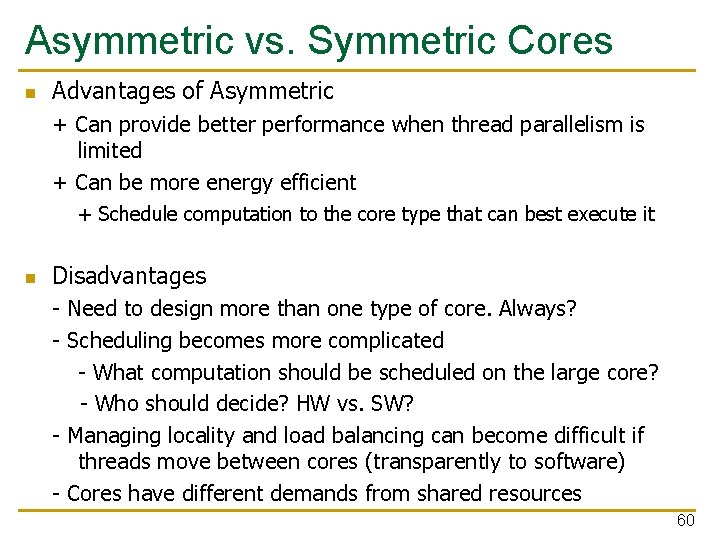 Asymmetric vs. Symmetric Cores

Advantages of Asymmetric

+ Can provide better performance when thread parallelism is limited

+ Can be more energy efficient

+ Schedule computation to the core type that can best execute it

Disadvantages

- Need to design more than one type of core. Always?

- Scheduling becomes more complicated

- What computation should be scheduled on the large core?

- Who should decide? HW vs. SW?

- Managing locality and load balancing can become difficult if threads move between cores (transparently to software)

- Cores have different demands from shared resources

60